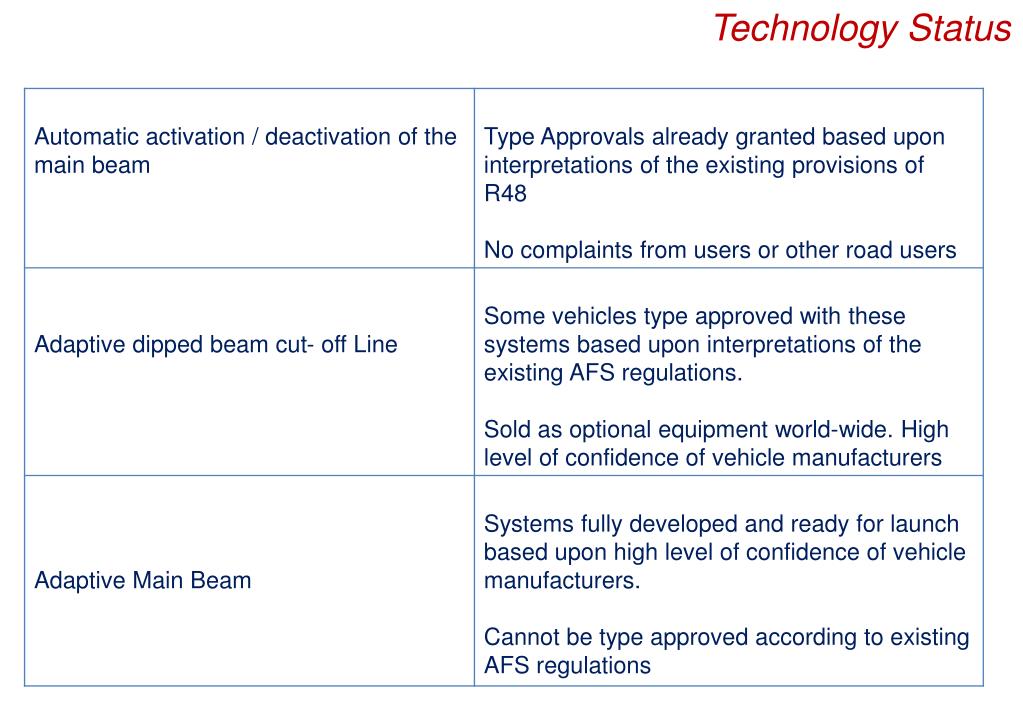 Technology Status

| | |
|---|---|
| Automatic activation / deactivation of the main beam | Type Approvals already granted based upon interpretations of the existing provisions of R48<br><br>No complaints from users or other road users |
| Adaptive dipped beam cut- off Line | Some vehicles type approved with these systems based upon interpretations of the existing AFS regulations.<br><br>Sold as optional equipment world-wide. High level of confidence of vehicle manufacturers |
| Adaptive Main Beam | Systems fully developed and ready for launch based upon high level of confidence of vehicle manufacturers.<br><br>Cannot be type approved according to existing AFS regulations |